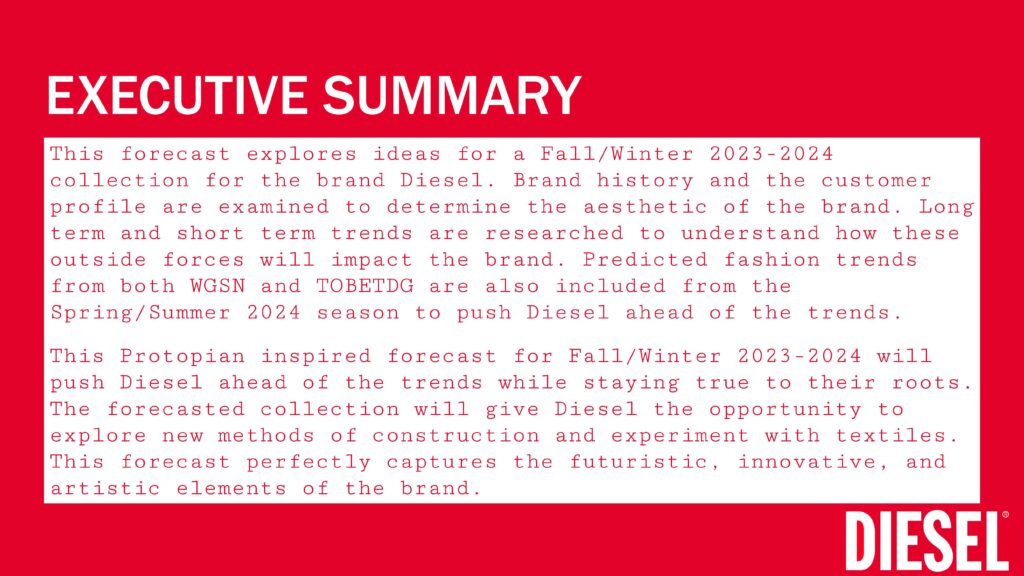 EXECUTIVE SUMMARY

This forecast explores ideas for a Fall/Winter 2023-2024 collection for the brand Diesel. Brand history and the customer profile are examined to determine the aesthetic of the brand. Long term and short term trends are researched to understand how these outside forces will impact the brand. Predicted fashion trends from both WGSN and TOBETDG are also included from the Spring/Summer 2024 season to push Diesel ahead of the trends.

This Protopian inspired forecast for Fall/Winter 2023-2024 will push Diesel ahead of the trends while staying true to their roots. The forecasted collection will give Diesel the opportunity to explore new methods of construction and experiment with textiles. This forecast perfectly captures the futuristic, innovative, and artistic elements of the brand.

DIESEL®